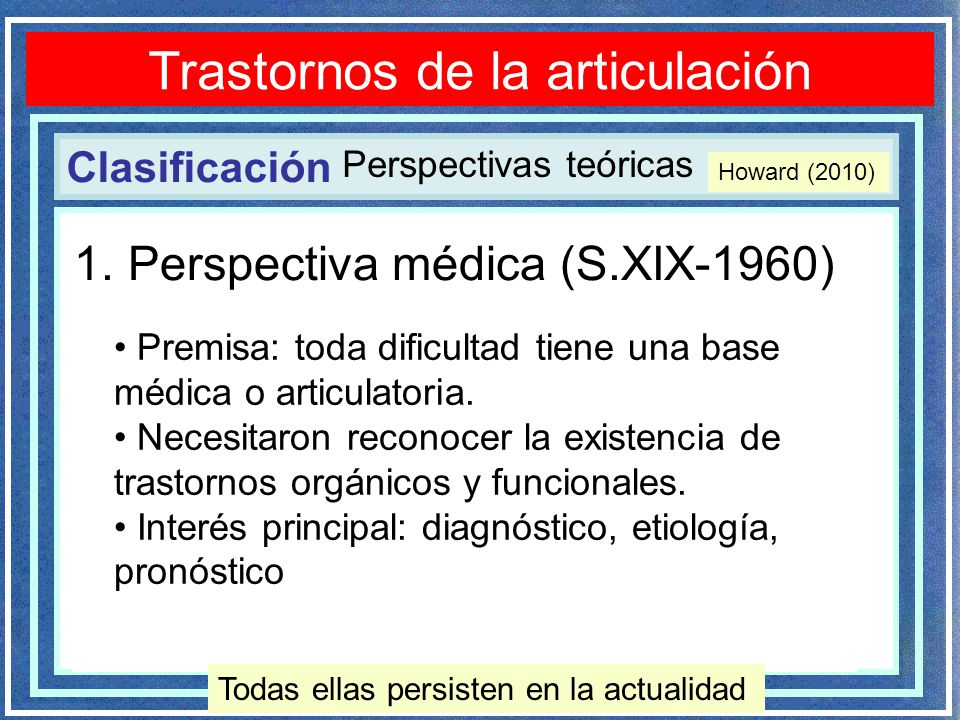 Trastornos de la articulación

Clasificación Perspectivas teóricas Howard (2010)

1. Perspectiva médica (S.XIX-1960)

• Premisa: toda dificultad tiene una base médica o articulatoria.
• Necesitaron reconocer la existencia de trastornos orgánicos y funcionales.
• Interés principal: diagnóstico, etiología, pronóstico

Todas ellas persisten en la actualidad